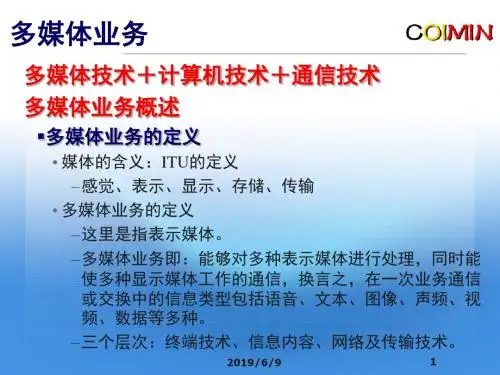 多媒体业务

COIMIN

多媒体技术＋计算机技术＋通信技术

多媒体业务概述

▪多媒体业务的定义

• 媒体的含义：ITU的定义

–感觉、表示、显示、存储、传输

• 多媒体业务的定义

–这里是指表示媒体。

–多媒体业务即：能够对多种表示媒体进行处理，同时能使多种显示媒体工作的通信，换言之，在一次业务通信或交换中的信息类型包括语音、文本、图像、声频、视频、数据等多种。

–三个层次：终端技术、信息内容、网络及传输技术。

2019/6/9

1